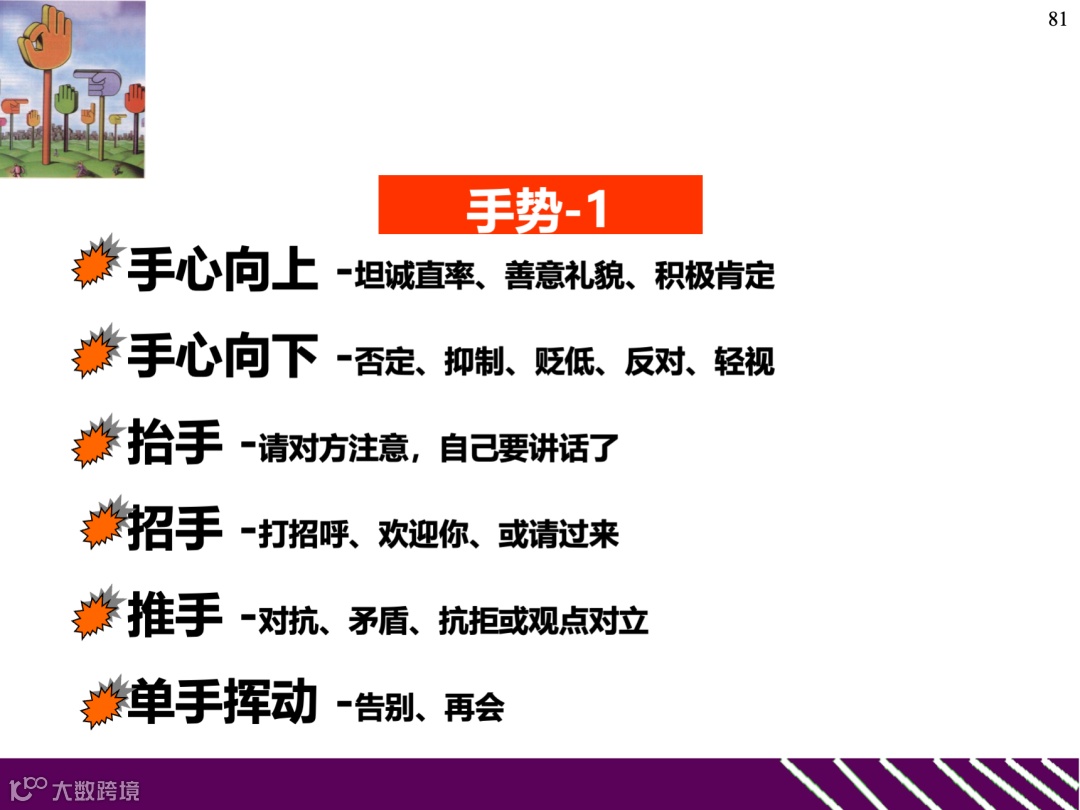 81

手势-1

手心向上 -坦诚直率、善意礼貌、积极肯定

手心向下 -否定、抑制、贬低、反对、轻视

抬手 -请对方注意，自己要讲话了

招手 -打招呼、欢迎你、或请过来

推手 -对抗、矛盾、抗拒或观点对立

单手挥动 -告别、再会

大数跨境